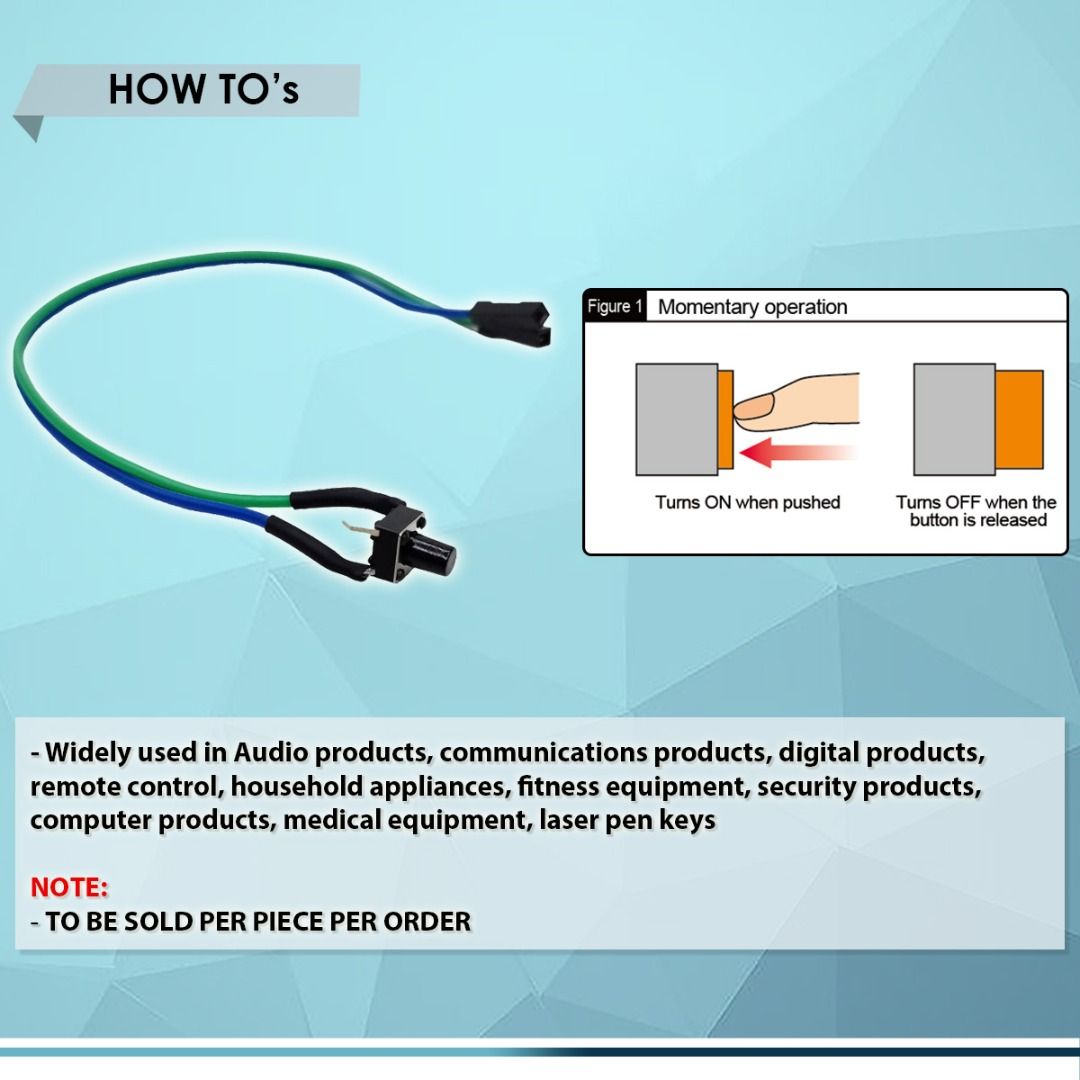 HOW TO's

Figure 1 Momentary operation

Turns ON when pushed

Turns OFF when the button is released

- Widely used in Audio products, communications products, digital products, remote control, household appliances, fitness equipment, security products, computer products, medical equipment, laser pen keys

NOTE:
- TO BE SOLD PER PIECE PER ORDER